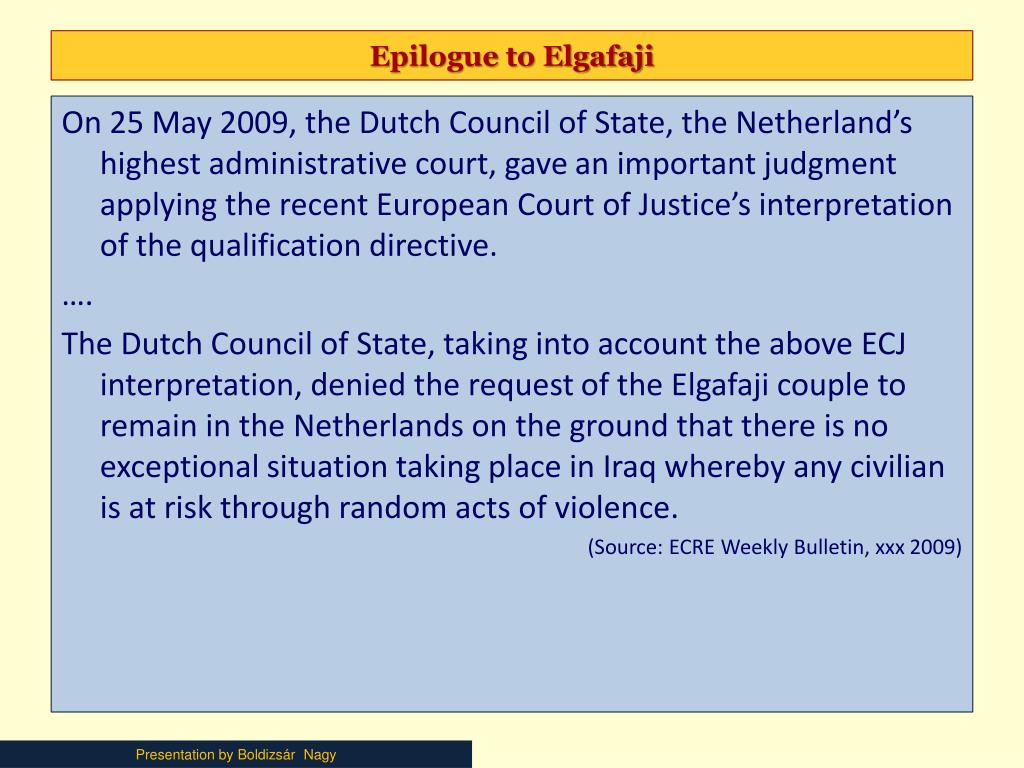 Epilogue to Elgafaji

On 25 May 2009, the Dutch Council of State, the Netherland’s highest administrative court, gave an important judgment applying the recent European Court of Justice’s interpretation of the qualification directive.

….

The Dutch Council of State, taking into account the above ECJ interpretation, denied the request of the Elgafaji couple to remain in the Netherlands on the ground that there is no exceptional situation taking place in Iraq whereby any civilian is at risk through random acts of violence.

(Source: ECRE Weekly Bulletin, xxx 2009)

Presentation by Boldizsár Nagy